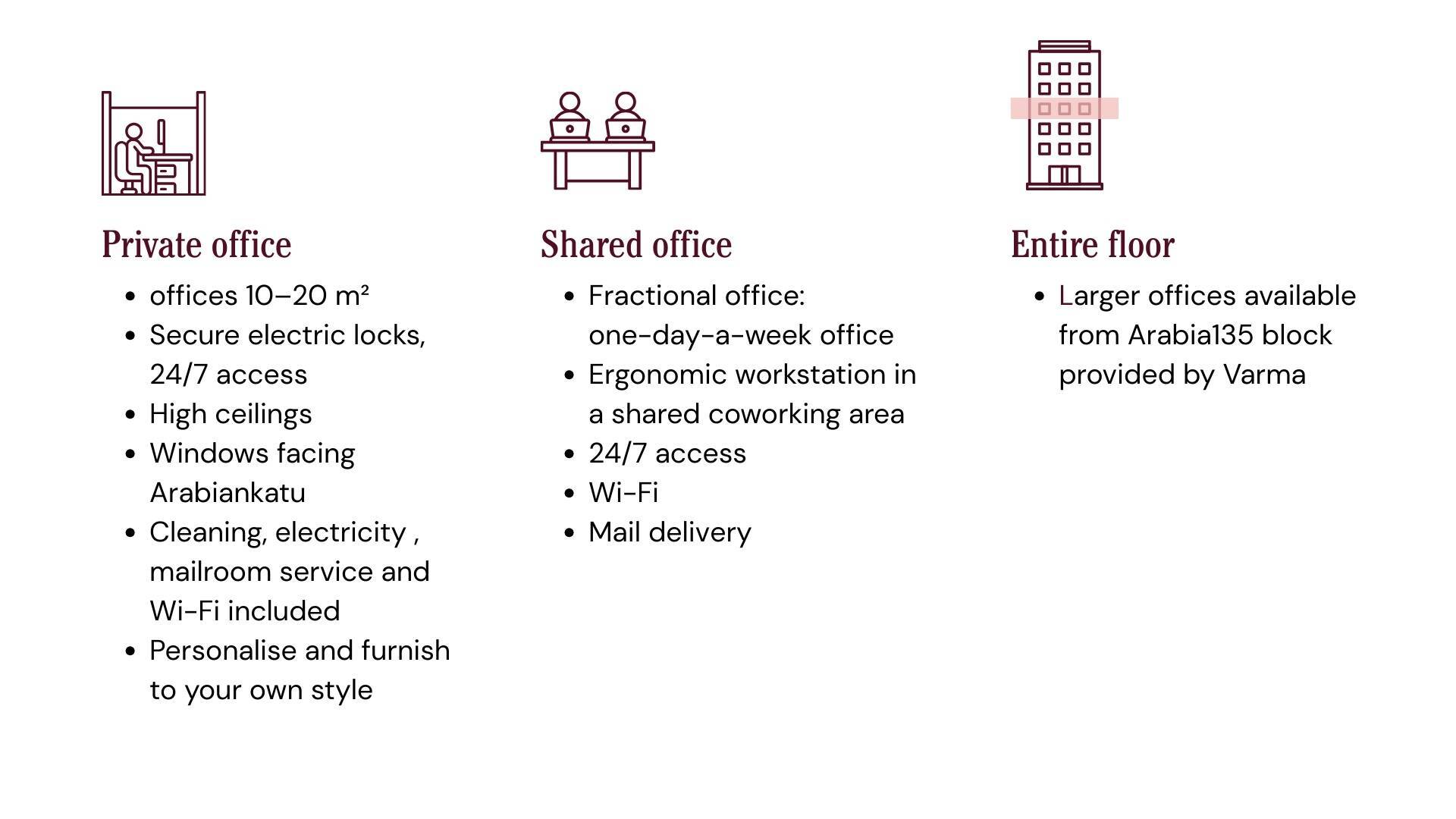 Private office

- offices 10–20 m²
- Secure electric locks, 24/7 access
- High ceilings
- Windows facing Arabiankatu
- Cleaning, electricity , mailroom service and Wi-Fi included
- Personalise and furnish to your own style

Shared office

- Fractional office: one-day-a-week office
- Ergonomic workstation in a shared coworking area
- 24/7 access
- Wi-Fi
- Mail delivery

Entire floor

- Larger offices available from Arabia135 block provided by Varma